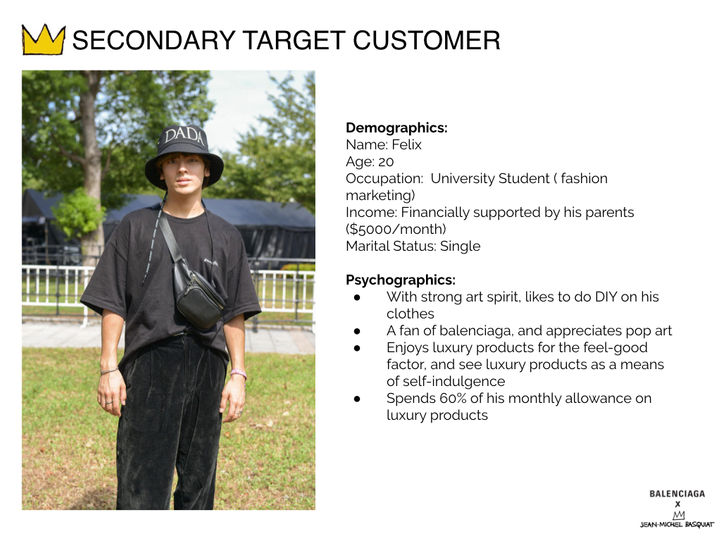 SECONDARY TARGET CUSTOMER

DADA

**Demographics:**
Name: Felix
Age: 20
Occupation: University Student ( fashion marketing)
Income: Financially supported by his parents ($5000/month)
Marital Status: Single

**Psychographics:**
- With strong art spirit, likes to do DIY on his clothes
- A fan of balenciaga, and appreciates pop art
- Enjoys luxury products for the feel-good factor, and see luxury products as a means of self-indulgence
- Spends 60% of his monthly allowance on luxury products

BALENCIAGA
X
JEAN-MICHEL BASQUIAT